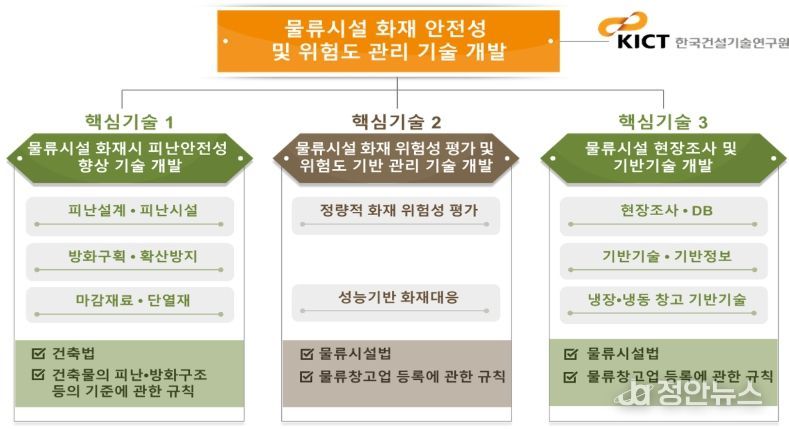 물류시설 화재 안전성 및 위험도 관리 기술 개발

KICT 한국건설기술연구원

핵심기술 1

물류시설 화재시 피난안전성 향상 기술 개발

피난설계 • 피난시설

방화구획 • 확산방지

마감재료 • 단열재

☑ 건축법

☑ 건축물의 피난•방화구조 등의 기준에 관한 규칙

핵심기술 2

물류시설 화재 위험성 평가 및 위험도 기반 관리 기술 개발

정량적 화재 위험성 평가

성능기반 화재대응

☑ 물류시설법

☑ 물류창고업 등록에 관한 규칙

핵심기술 3

물류시설 현장조사 및 기반기술 개발

현장조사 • DB

기반기술 • 기반정보

냉장•냉동 창고 기반기술

☑ 물류시설법

☑ 물류창고업 등록에 관한 규칙

정안뉴스